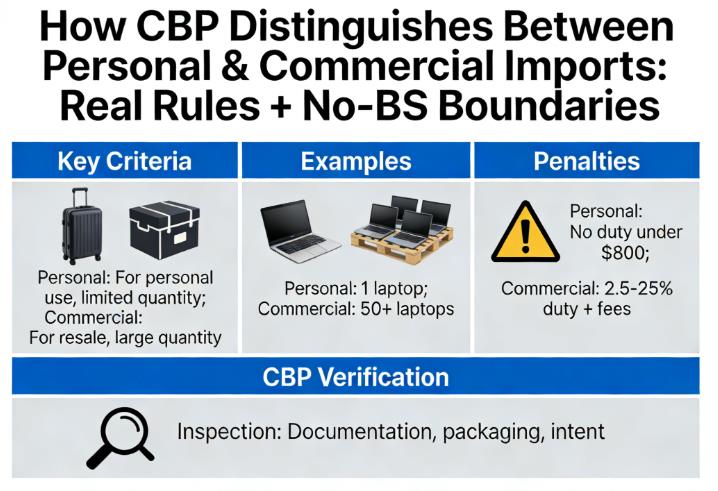 How CBP Distinguishes Between Personal & Commercial Imports: Real Rules + No-BS Boundaries

Key Criteria

Personal: For personal use, limited quantity; Commercial: For resale, large quantity

Examples

Personal: 1 laptop; Commercial: 50+ laptops

Penalties

Personal: No duty under $800;

Commercial: 2.5-25% duty + fees

CBP Verification

Inspection: Documentation, packaging, intent